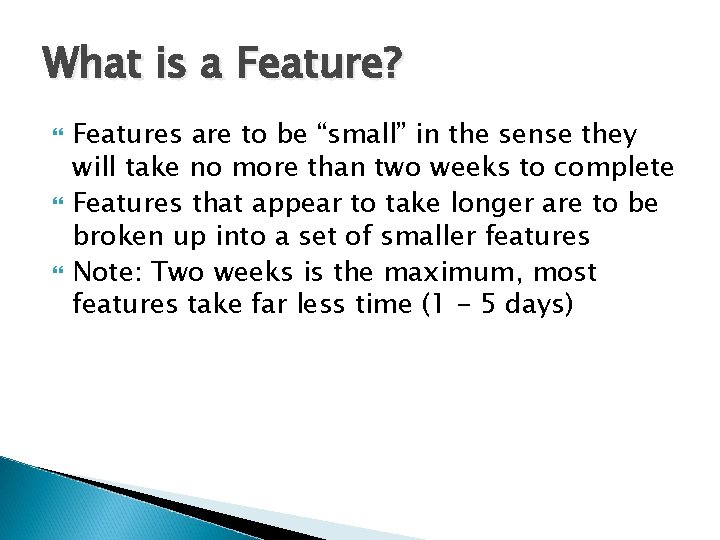 What is a Feature?

Features are to be “small” in the sense they will take no more than two weeks to complete

Features that appear to take longer are to be broken up into a set of smaller features

Note: Two weeks is the maximum, most features take far less time (1 - 5 days)